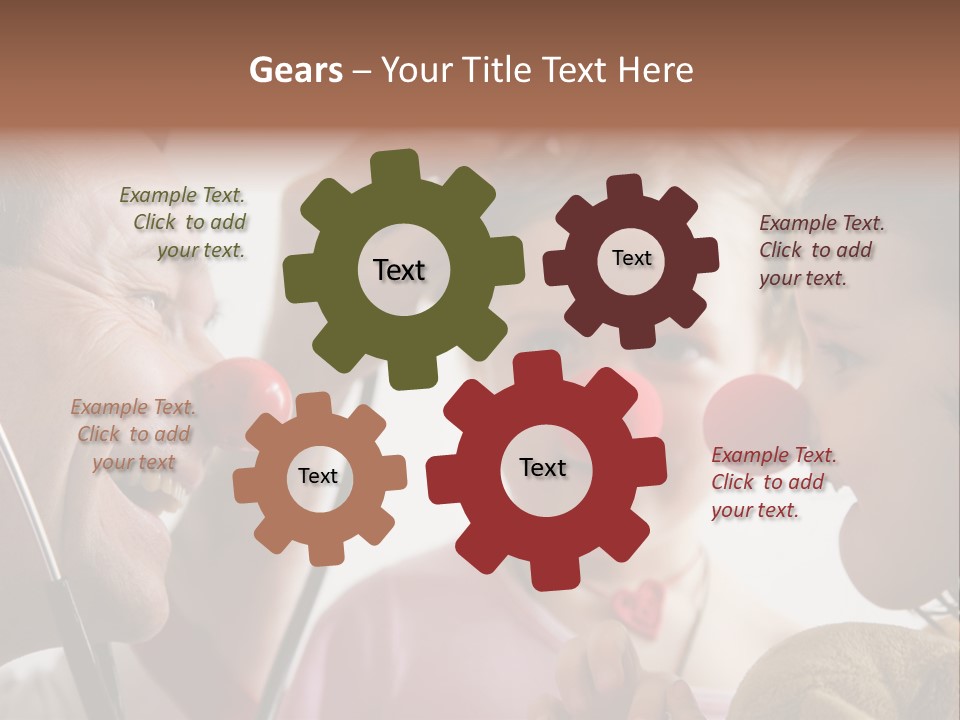 Gears – Your Title Text Here

Example Text. Click to add your text.

Text

Text

Example Text. Click to add your text.

Example Text. Click to add your text

Text

Text

Example Text. Click to add your text.